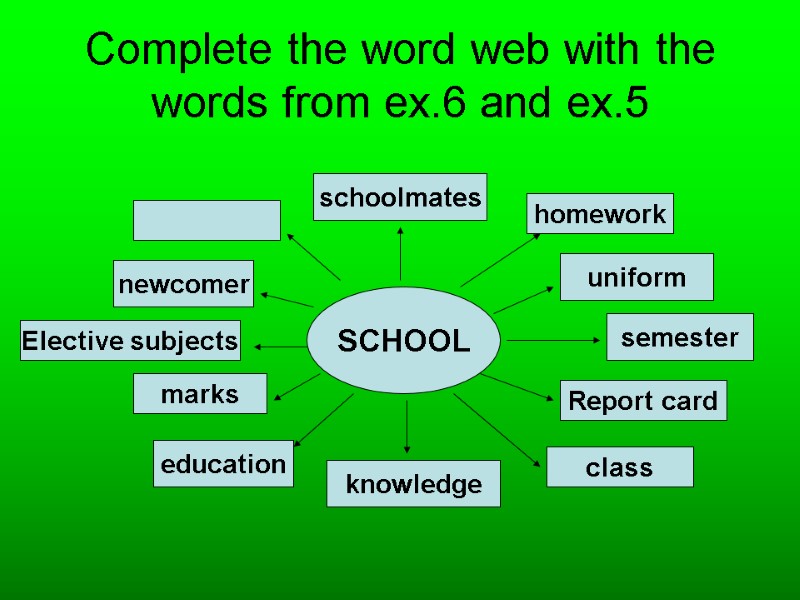 Complete the word web with the words from ex.6 and ex.5

SCHOOL

schoolmates

homework

uniform

semester

Report card

class

knowledge

education

marks

Elective subjects

newcomer